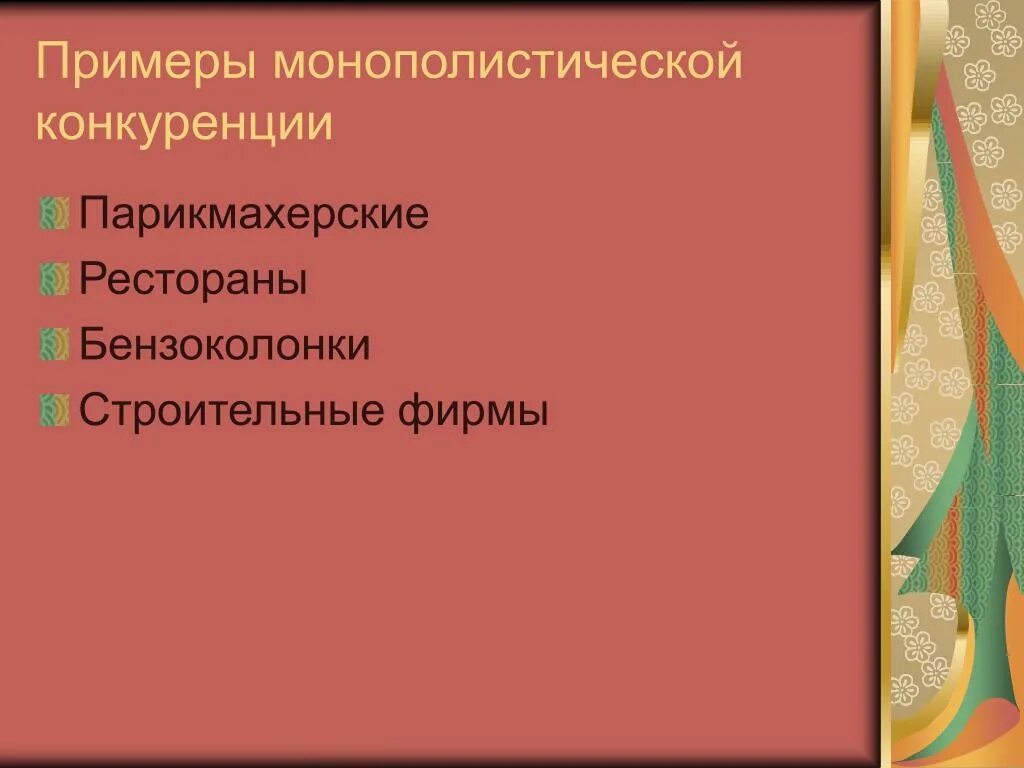 Примеры монополистической конкуренции

Парикмахерские
Рестораны
Бензоколонки
Строительные фирмы